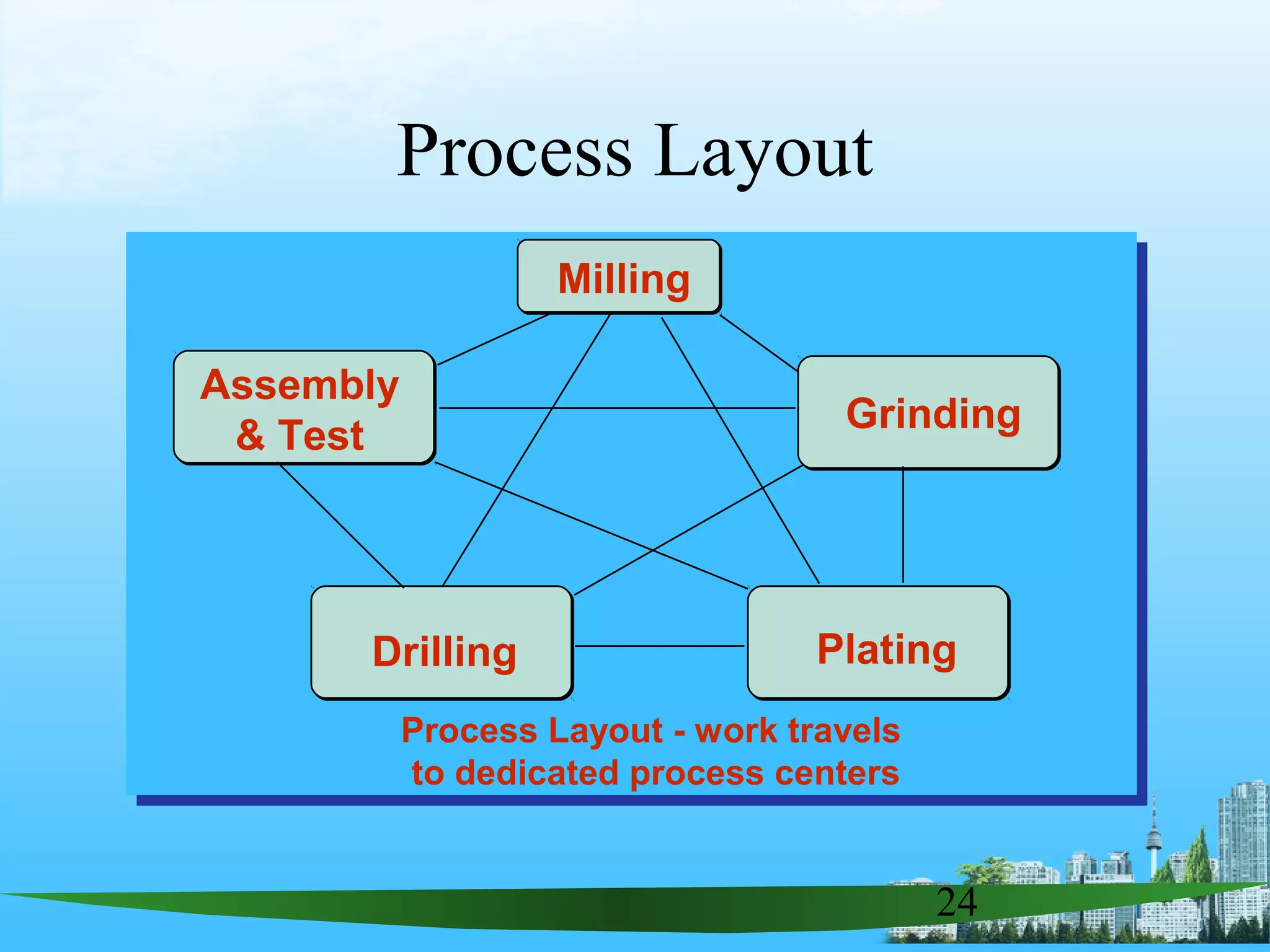 Process Layout

Milling

Assembly & Test

Grinding

Drilling

Plating

Process Layout - work travels to dedicated process centers

24